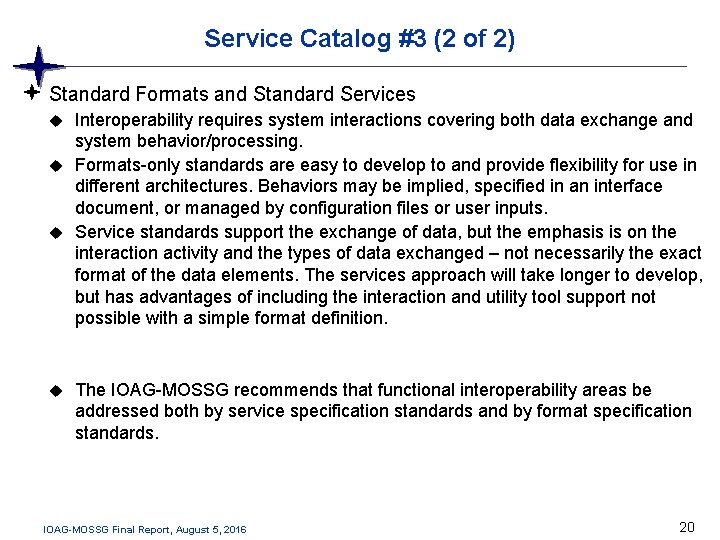 Service Catalog #3 (2 of 2)

Standard Formats and Standard Services

Interoperability requires system interactions covering both data exchange and system behavior/processing.

Formats-only standards are easy to develop to and provide flexibility for use in different architectures. Behaviors may be implied, specified in an interface document, or managed by configuration files or user inputs.

Service standards support the exchange of data, but the emphasis is on the interaction activity and the types of data exchanged – not necessarily the exact format of the data elements. The services approach will take longer to develop, but has advantages of including the interaction and utility tool support not possible with a simple format definition.

The IOAG-MOSSG recommends that functional interoperability areas be addressed both by service specification standards and by format specification standards.

IOAG-MOSSG Final Report, August 5, 2016

20